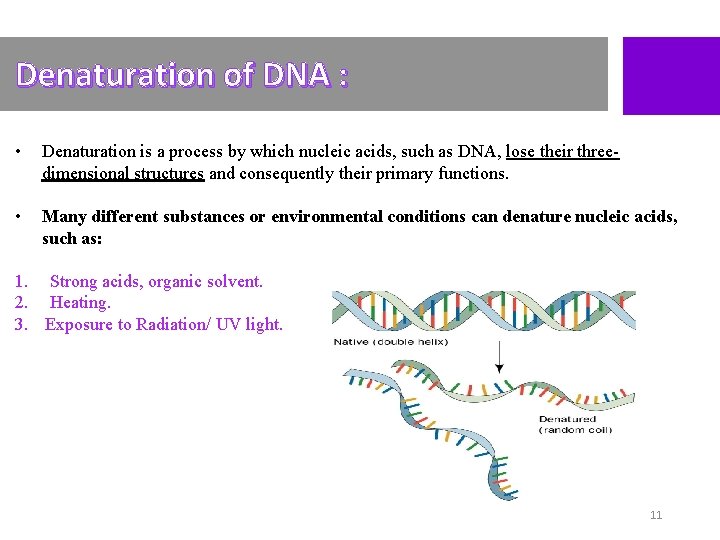 Denaturation of DNA :

• Denaturation is a process by which nucleic acids, such as DNA, lose their three-dimensional structures and consequently their primary functions.

• Many different substances or environmental conditions can denature nucleic acids, such as:

1. Strong acids, organic solvent.
2. Heating.
3. Exposure to Radiation/ UV light.

Native (double helix)

Denatured (random coil)

11